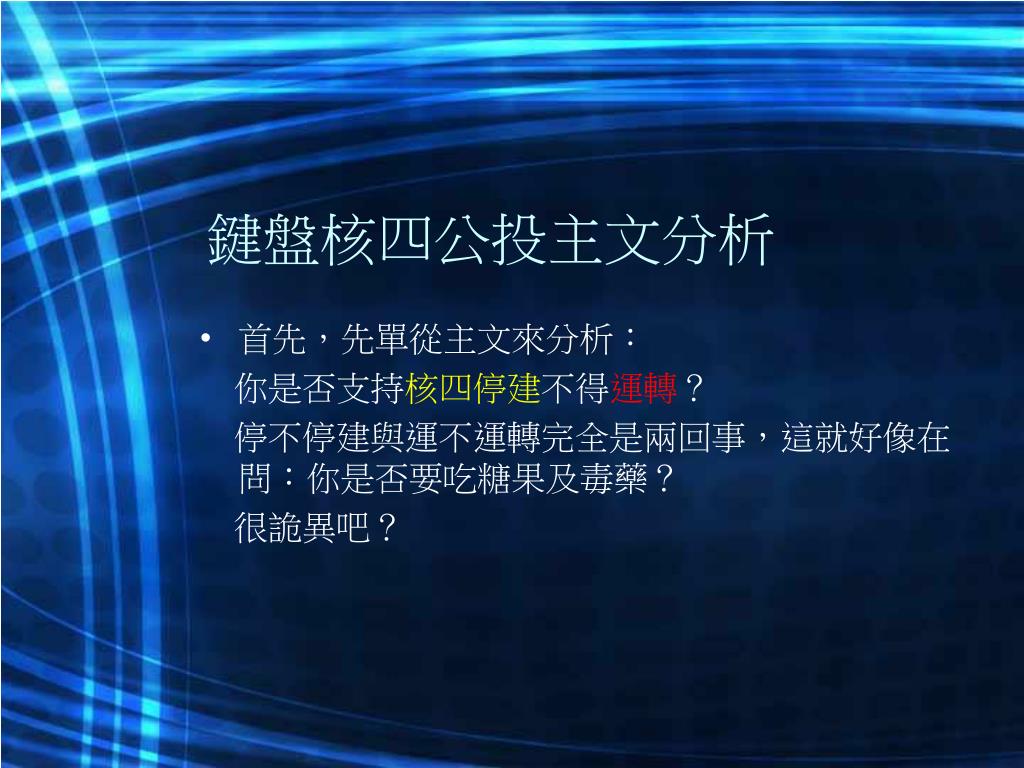 鍵盤核四公投主文分析

• 首先，先單從主文來分析：

你是否支持核四停建不得運轉？

停不停建與運不運轉完全是兩回事，這就好像在問：你是否要吃糖果及毒藥？

很詭異吧？